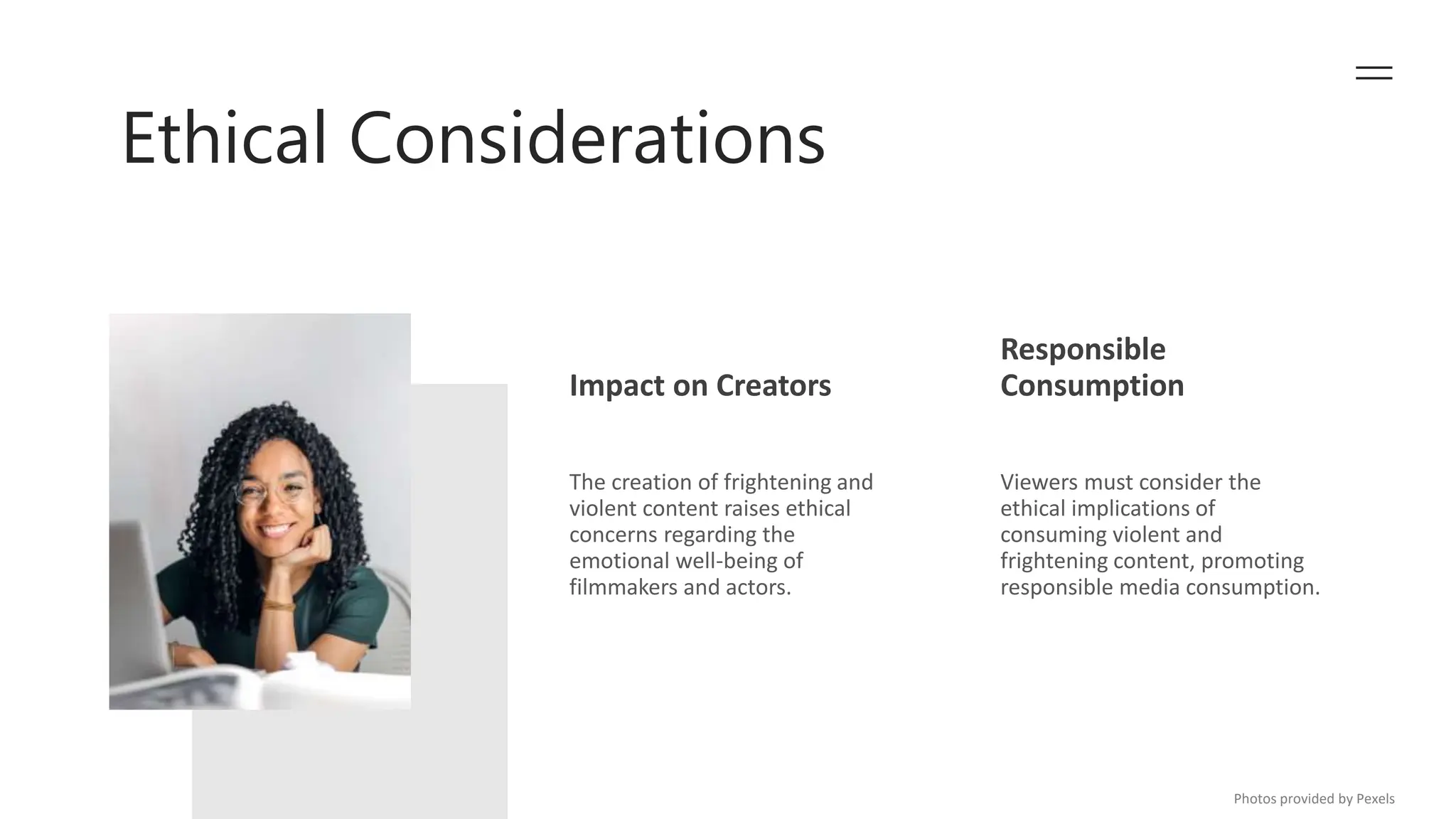 Ethical Considerations

Impact on Creators

The creation of frightening and violent content raises ethical concerns regarding the emotional well-being of filmmakers and actors.

Responsible Consumption

Viewers must consider the ethical implications of consuming violent and frightening content, promoting responsible media consumption.

Photos provided by Pexels